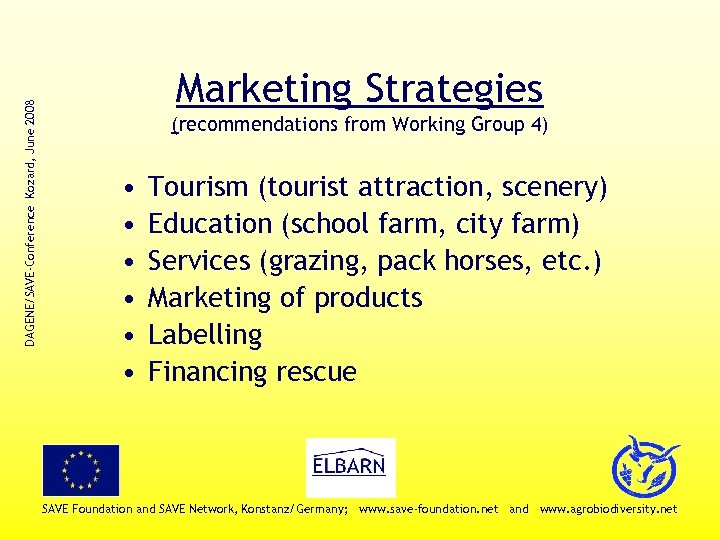 DAGENE/SAVE-Conference Kozard, June 2008

Marketing Strategies
(recommendations from Working Group 4)

• Tourism (tourist attraction, scenery)
• Education (school farm, city farm)
• Services (grazing, pack horses, etc.)
• Marketing of products
• Labelling
• Financing rescue

ELBARN

SAVE Foundation and SAVE Network, Konstanz/Germany; www.save-foundation.net and www.agrobiodiversity.net